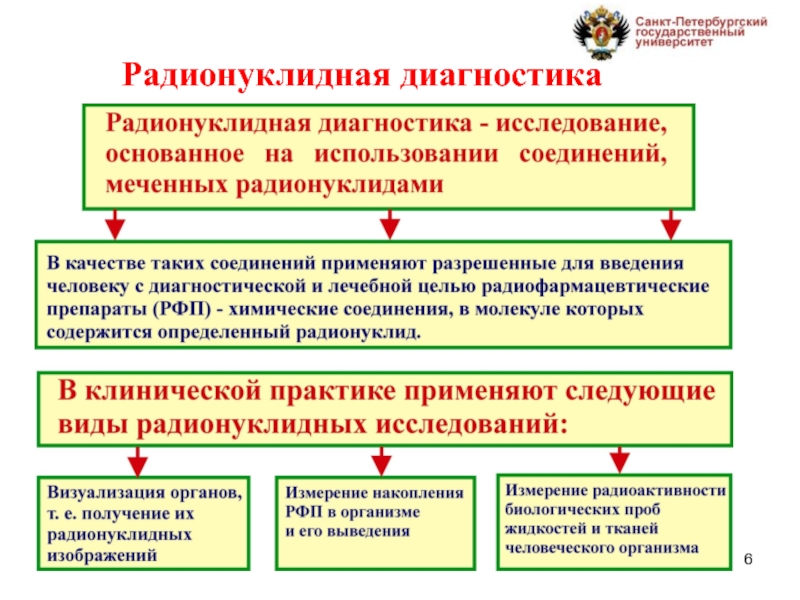 Санкт-Петербургский государственный университет

Радионуклидная диагностика

Радионуклидная диагностика - исследование, основанное на использовании соединений, меченных радионуклидами

В качестве таких соединений применяют разрешенные для введения человеку с диагностической и лечебной целью радиофармацевтические препараты (РФП) - химические соединения, в молекуле которых содержится определенный радионуклид.

В клинической практике применяют следующие виды радионуклидных исследований:

Визуализация органов, т. е. получение их радионуклидных изображений

Измерение накопления РФП в организме и его выведения

Измерение радиоактивности биологических проб жидкостей и тканей человеческого организма

6